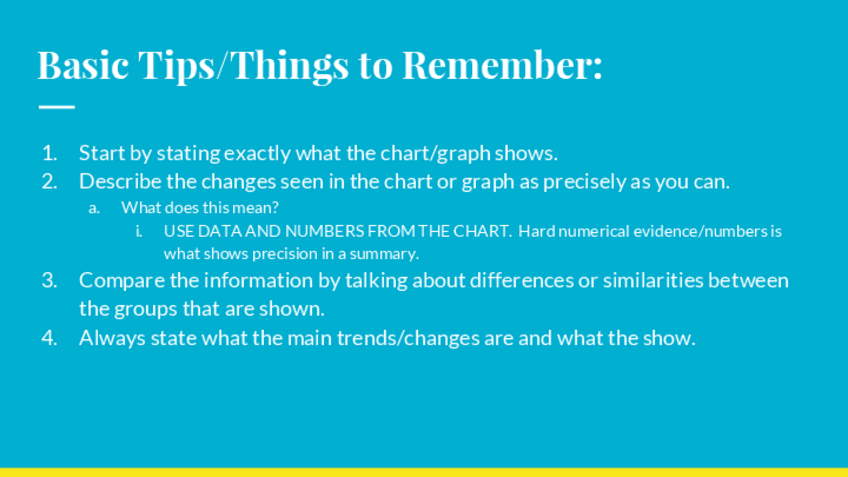 Basic Tips/Things to Remember:

1. Start by stating exactly what the chart/graph shows.
2. Describe the changes seen in the chart or graph as precisely as you can.
a. What does this mean?
i. USE DATA AND NUMBERS FROM THE CHART. Hard numerical evidence/numbers is what shows precision in a summary.
3. Compare the information by talking about differences or similarities between the groups that are shown.
4. Always state what the main trends/changes are and what the show.